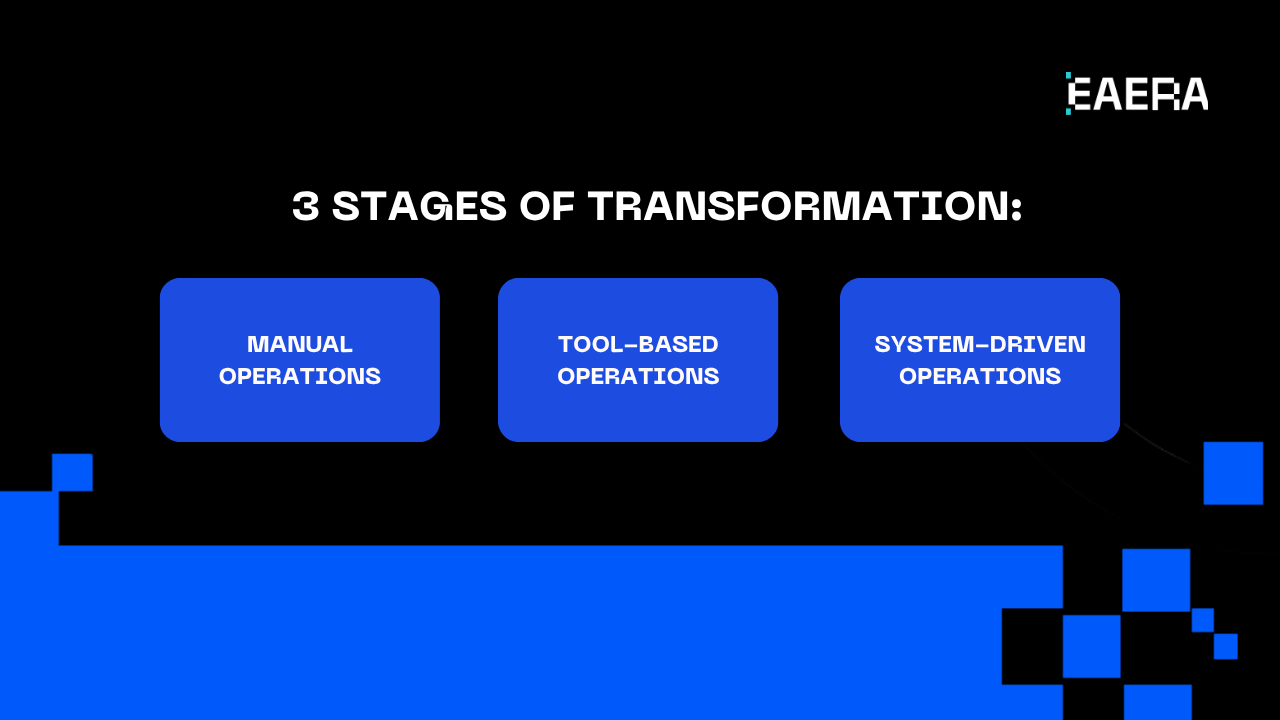 EAERA

3 STAGES OF TRANSFORMATION:

MANUAL OPERATIONS

TOOL-BASED OPERATIONS

SYSTEM-DRIVEN OPERATIONS